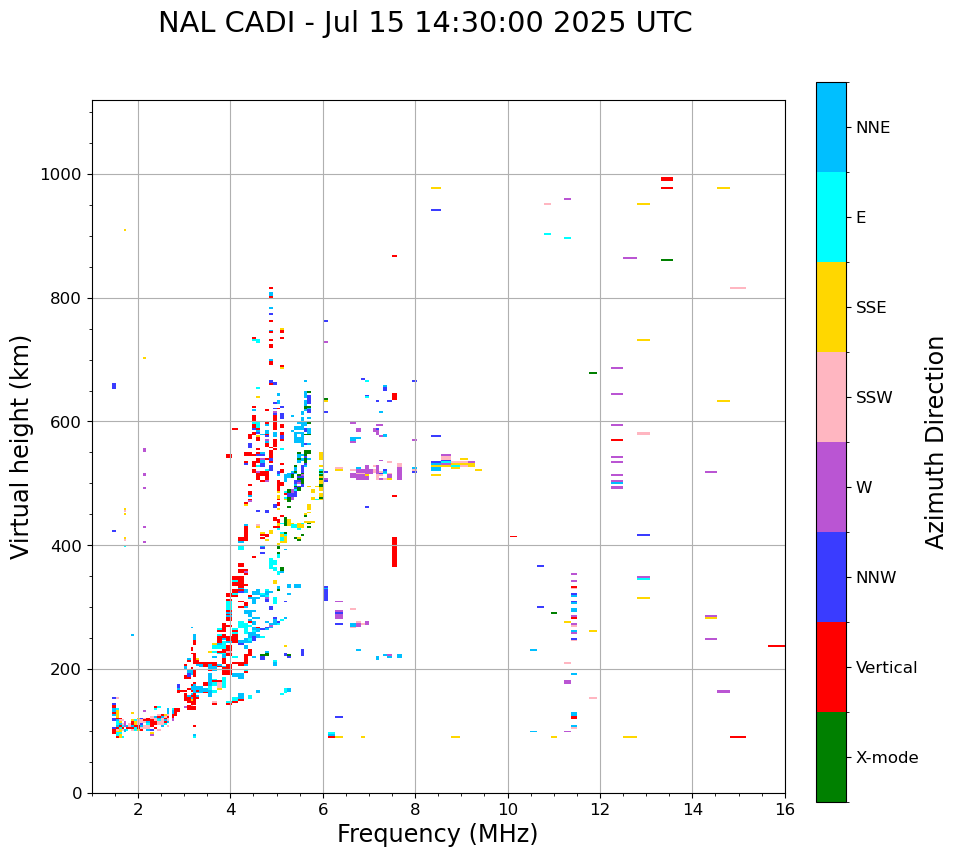 NAL CADI - Jul 15 14:30:00 2025 UTC

Virtual height (km)

1000
800
600
400
200
0

2
4
6
8
10
12
14
16

Frequency (MHz)

NNE
E
SSE
SSW
W
NNW
Vertical
X-mode

Azimuth Direction